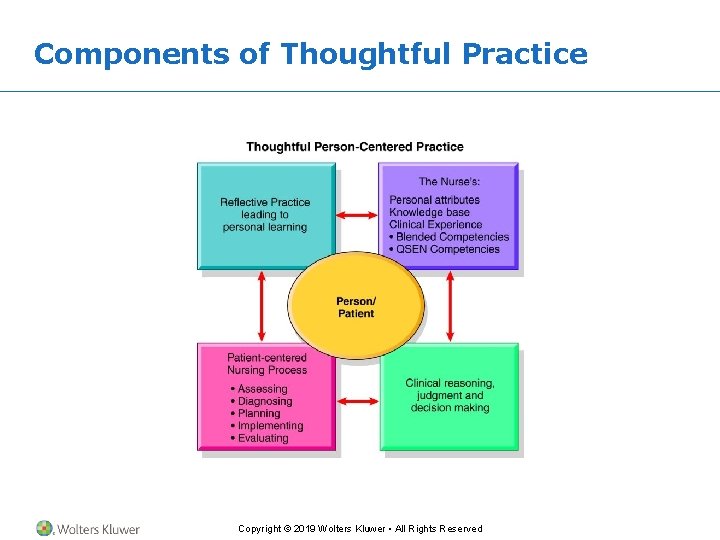 Components of Thoughtful Practice

Thoughtful Person-Centered Practice

Reflective Practice leading to personal learning

The Nurse's:
Personal attributes
Knowledge base
Clinical Experience
• Blended Competencies
• QSEN Competencies

Person/ Patient

Patient-centered Nursing Process
• Assessing
• Diagnosing
• Planning
• Implementing
• Evaluating

Clinical reasoning, judgment and decision making

Wolters Kluwer

Copyright © 2019 Wolters Kluwer • All Rights Reserved